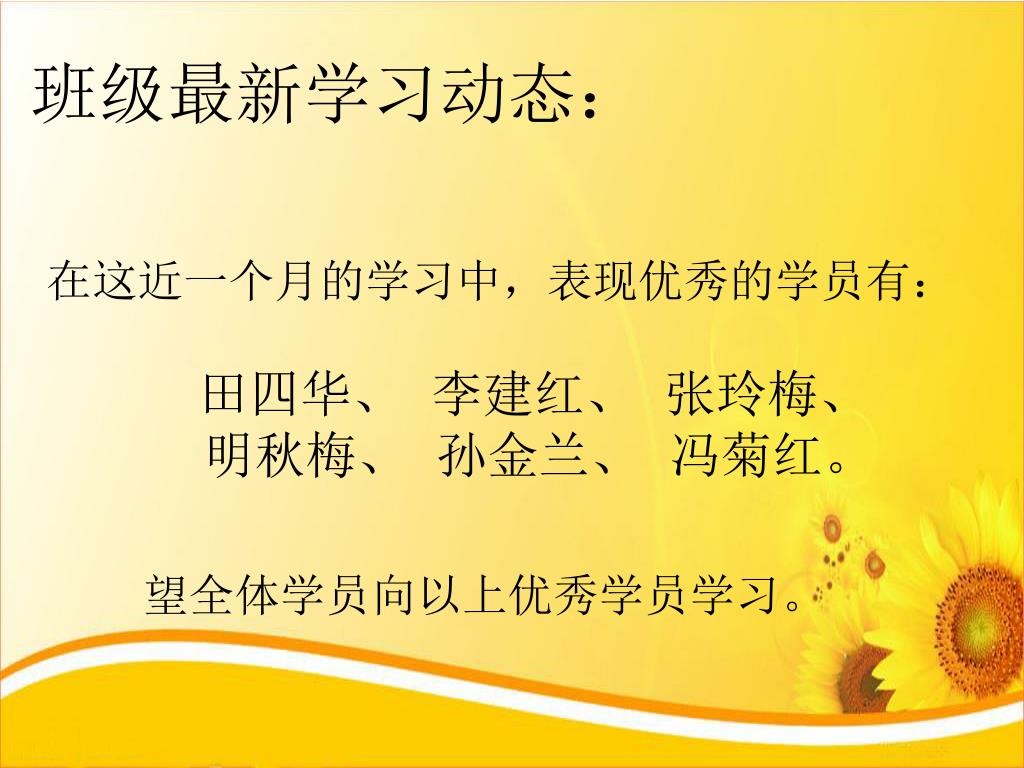 班级最新学习动态：

在这近一个月的学习中，表现优秀的学员有：

田四华、 李建红、 张玲梅、
明秋梅、 孙金兰、 冯菊红。

望全体学员向以上优秀学员学习。